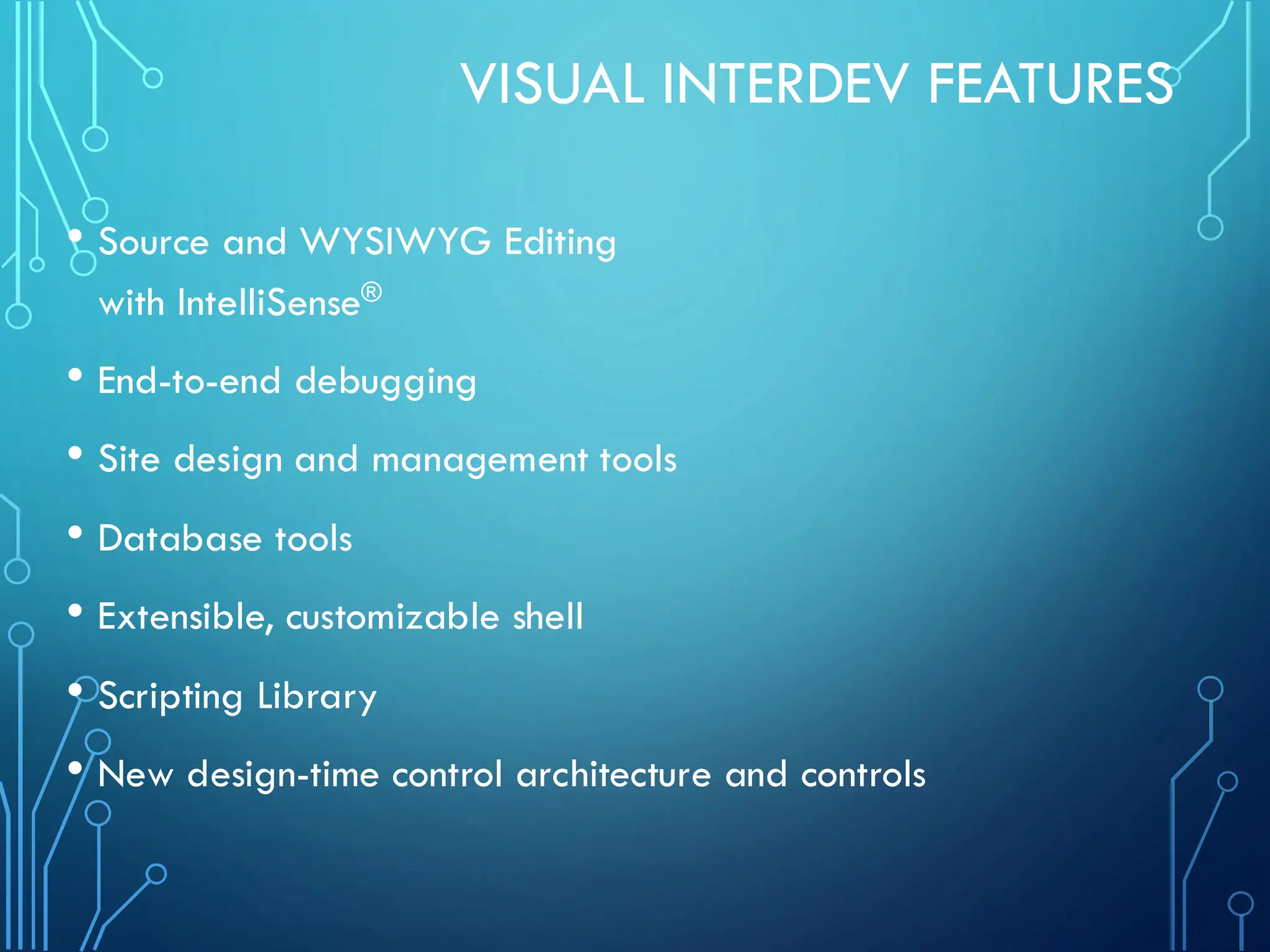 VISUAL INTERDEV FEATURES

• Source and WYSIWYG Editing with IntelliSense®

• End-to-end debugging

• Site design and management tools

• Database tools

• Extensible, customizable shell

• Scripting Library

• New design-time control architecture and controls